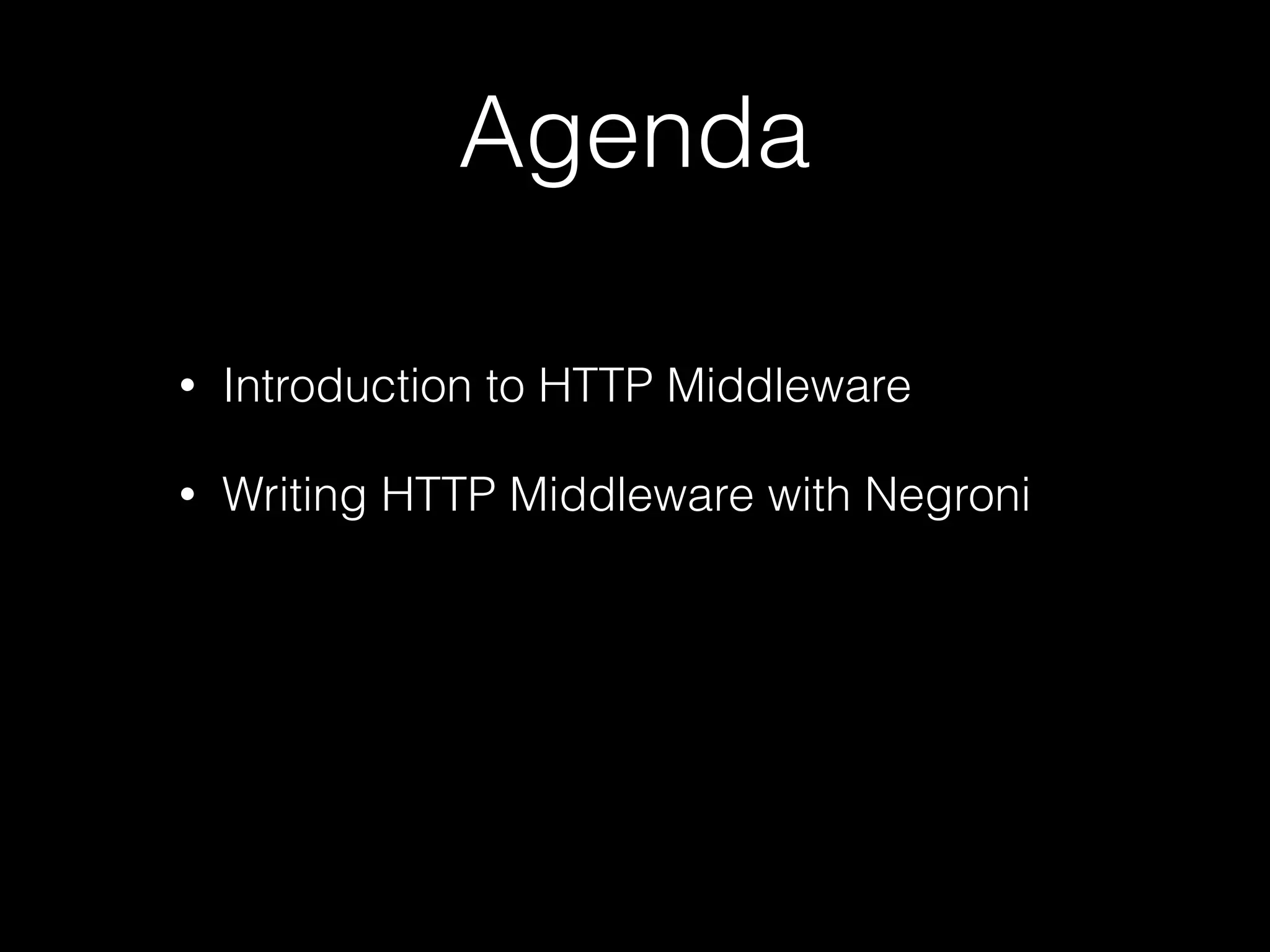 Agenda

• Introduction to HTTP Middleware

• Writing HTTP Middleware with Negroni